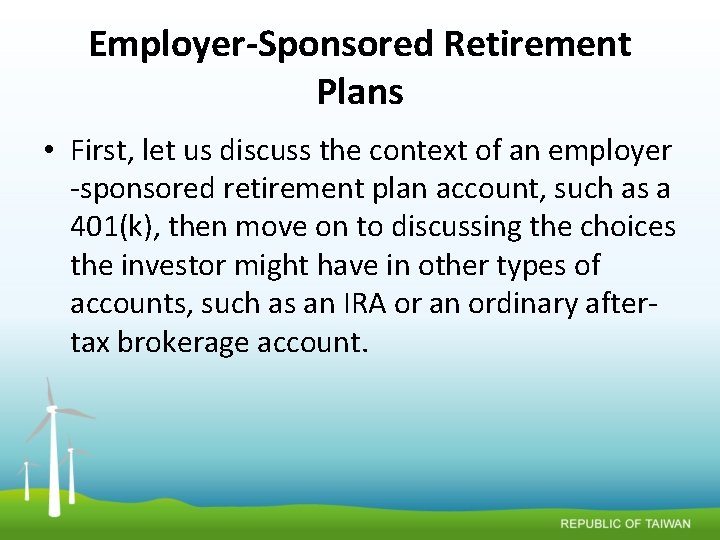 Employer-Sponsored Retirement Plans

• First, let us discuss the context of an employer -sponsored retirement plan account, such as a 401(k), then move on to discussing the choices the investor might have in other types of accounts, such as an IRA or an ordinary after-tax brokerage account.

REPUBLIC OF TAIWAN